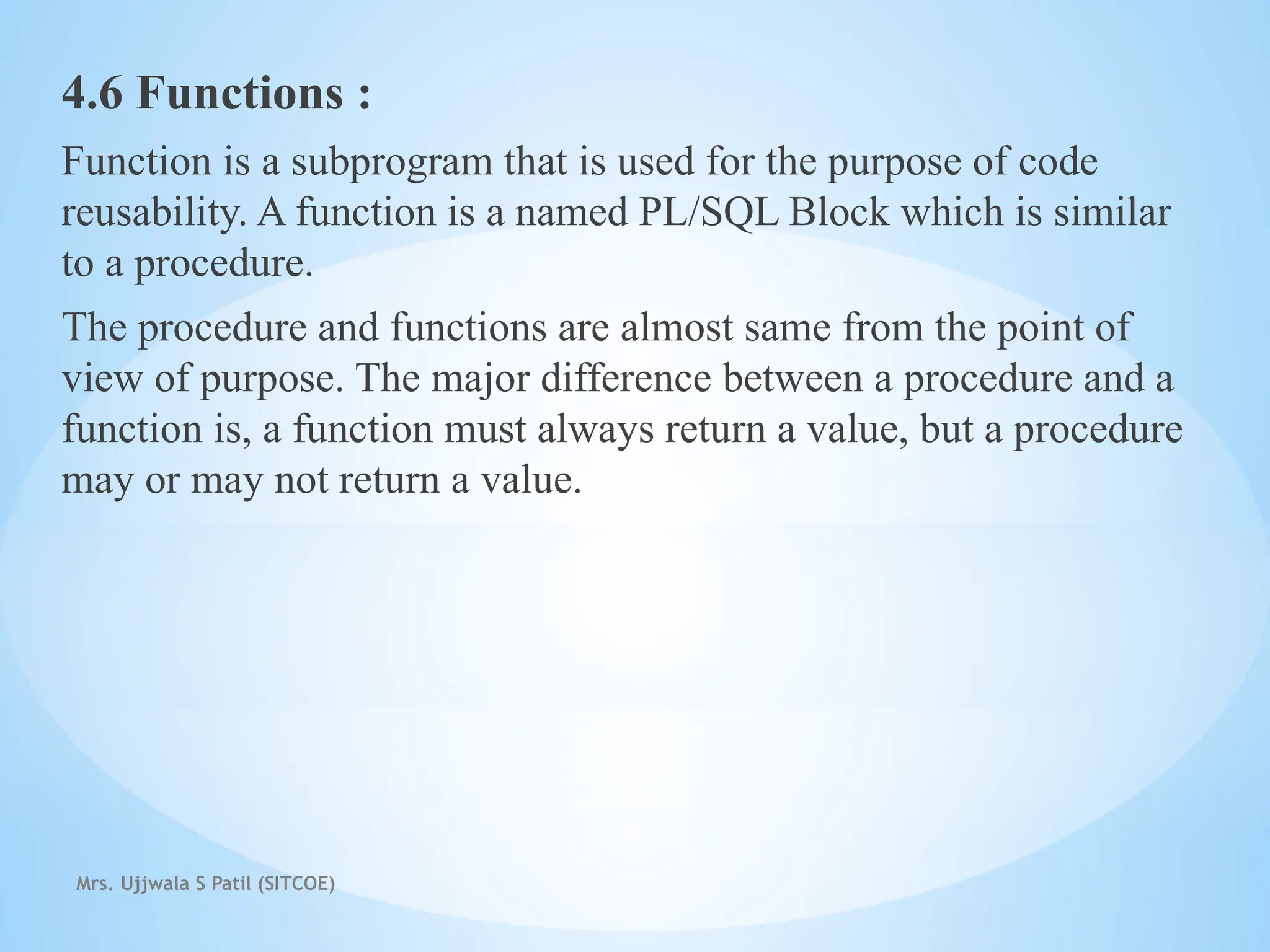 4.6 Functions :

Function is a subprogram that is used for the purpose of code reusability. A function is a named PL/SQL Block which is similar to a procedure.

The procedure and functions are almost same from the point of view of purpose. The major difference between a procedure and a function is, a function must always return a value, but a procedure may or may not return a value.

Mrs. Ujjwala S Patil (SITCOE)